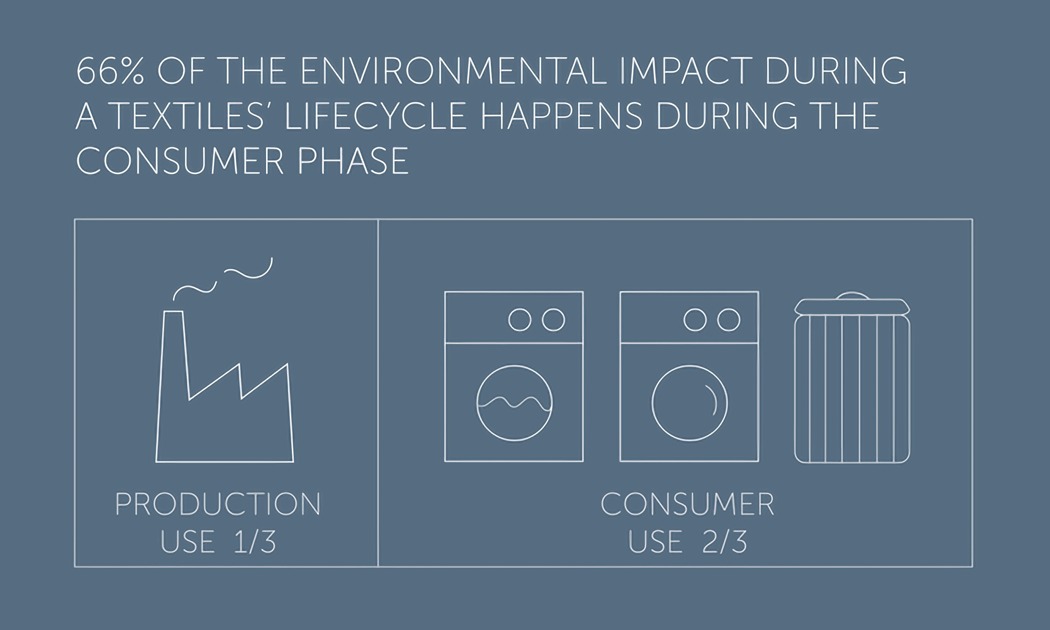 66% OF THE ENVIRONMENTAL IMPACT DURING A TEXTILES' LIFECYCLE HAPPENS DURING THE CONSUMER PHASE

PRODUCTION USE 1/3

CONSUMER USE 2/3